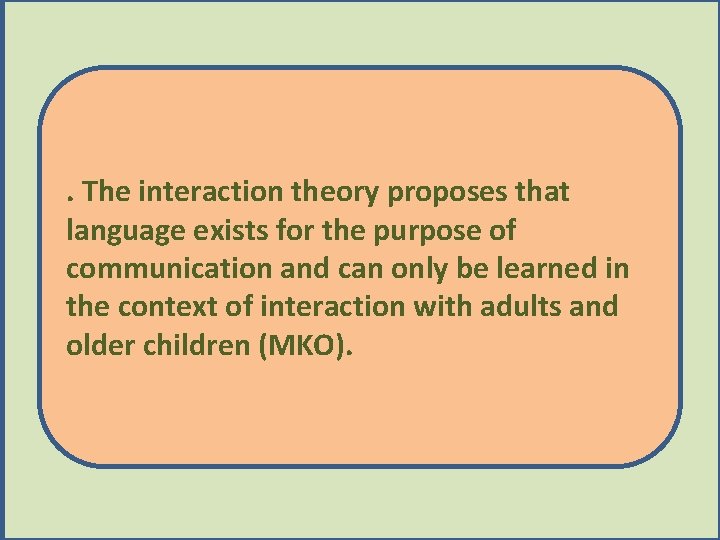 . The interaction theory proposes that language exists for the purpose of communication and can only be learned in the context of interaction with adults and older children (MKO).